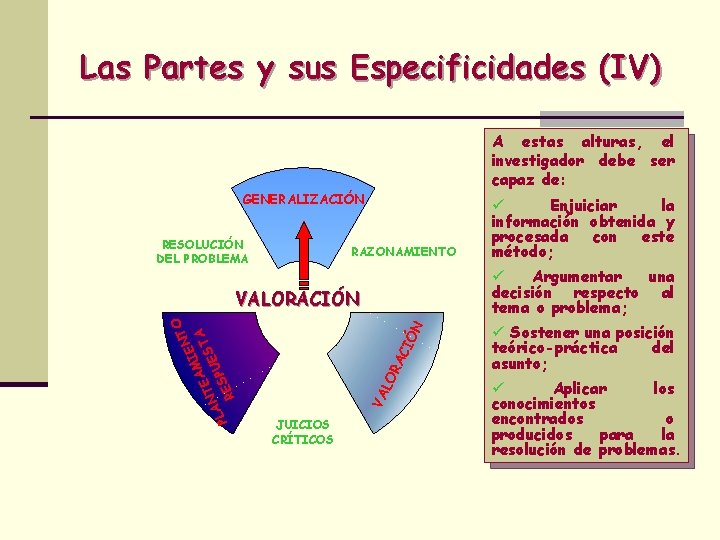 Las Partes y sus Especificidades (IV)

GENERALIZACIÓN

RESOLUCIÓN DEL PROBLEMA

RAZONAMIENTO

VALORACIÓN

PLANTEAMIENTO RESPUESTA

VALORACIÓN

JUICIOS CRÍTICOS

A estas alturas, el investigador debe ser capaz de:

✓ Enjuiciar la información obtenida y procesada con este método;

✓ Argumentar una decisión respecto al tema o problema;

✓ Sostener una posición teórico-práctica del asunto;

✓ Aplicar los conocimientos encontrados o producidos para la resolución de problemas.